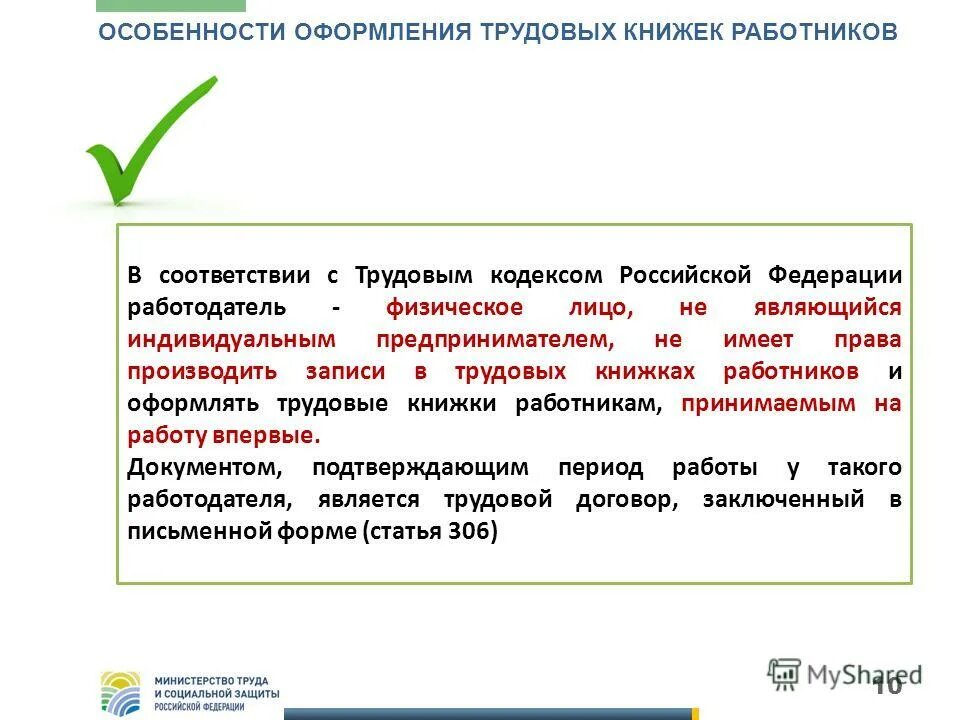 ОСОБЕННОСТИ ОФОРМЛЕНИЯ ТРУДОВЫХ КНИЖЕК РАБОТНИКОВ

В соответствии с Трудовым кодексом Российской Федерации работодатель - физическое лицо, не являющийся индивидуальным предпринимателем, не имеет права производить записи в трудовых книжках работников и оформлять трудовые книжки работникам, принимаемым на работу впервые.
Документом, подтверждающим период работы у такого работодателя, является трудовой договор, заключенный в письменной форме (статья 306)

МИНИСТЕРСТВО ТРУДА И СОЦИАЛЬНОЙ ЗАЩИТЫ РОССИЙСКОЙ ФЕДЕРАЦИИ

MyShared

10